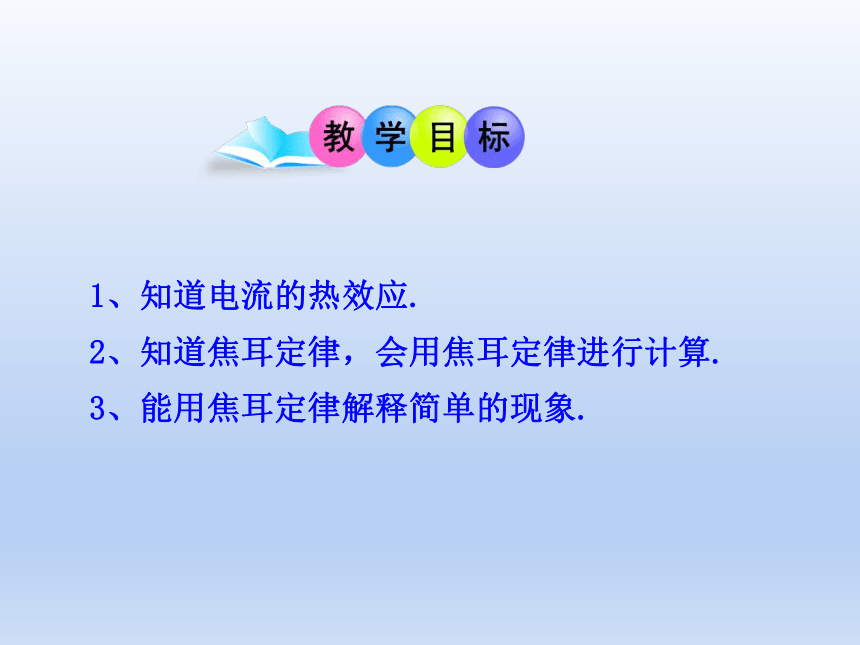 教学目标

1、知道电流的热效应.

2、知道焦耳定律，会用焦耳定律进行计算.

3、能用焦耳定律解释简单的现象.